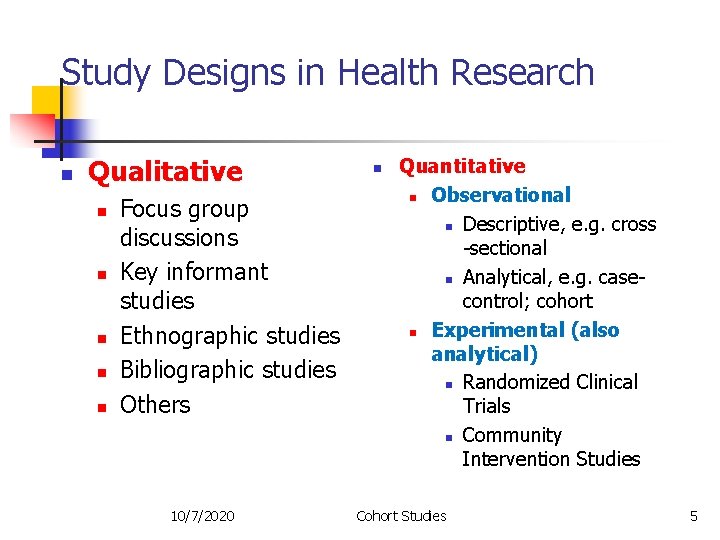 Study Designs in Health Research

- Qualitative
  - Focus group discussions
  - Key informant studies
  - Ethnographic studies
  - Bibliographic studies
  - Others

- Quantitative
  - Observational
    - Descriptive, e.g. cross -sectional
    - Analytical, e.g. case-control; cohort
  - Experimental (also analytical)
    - Randomized Clinical Trials
    - Community Intervention Studies

10/7/2020 Cohort Studies 5